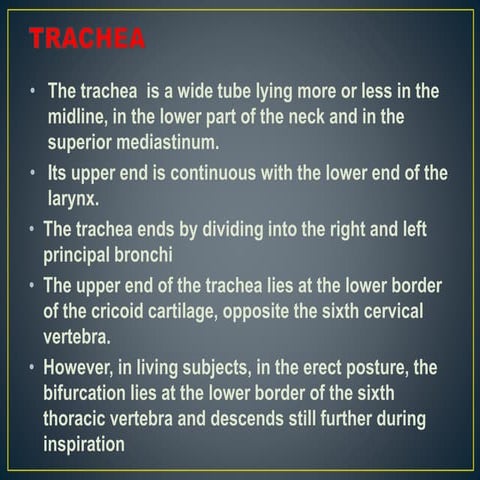 TRACHEA

• The trachea is a wide tube lying more or less in the midline, in the lower part of the neck and in the superior mediastinum.

• Its upper end is continuous with the lower end of the larynx.

• The trachea ends by dividing into the right and left principal bronchi

• The upper end of the trachea lies at the lower border of the cricoid cartilage, opposite the sixth cervical vertebra.

• However, in living subjects, in the erect posture, the bifurcation lies at the lower border of the sixth thoracic vertebra and descends still further during inspiration